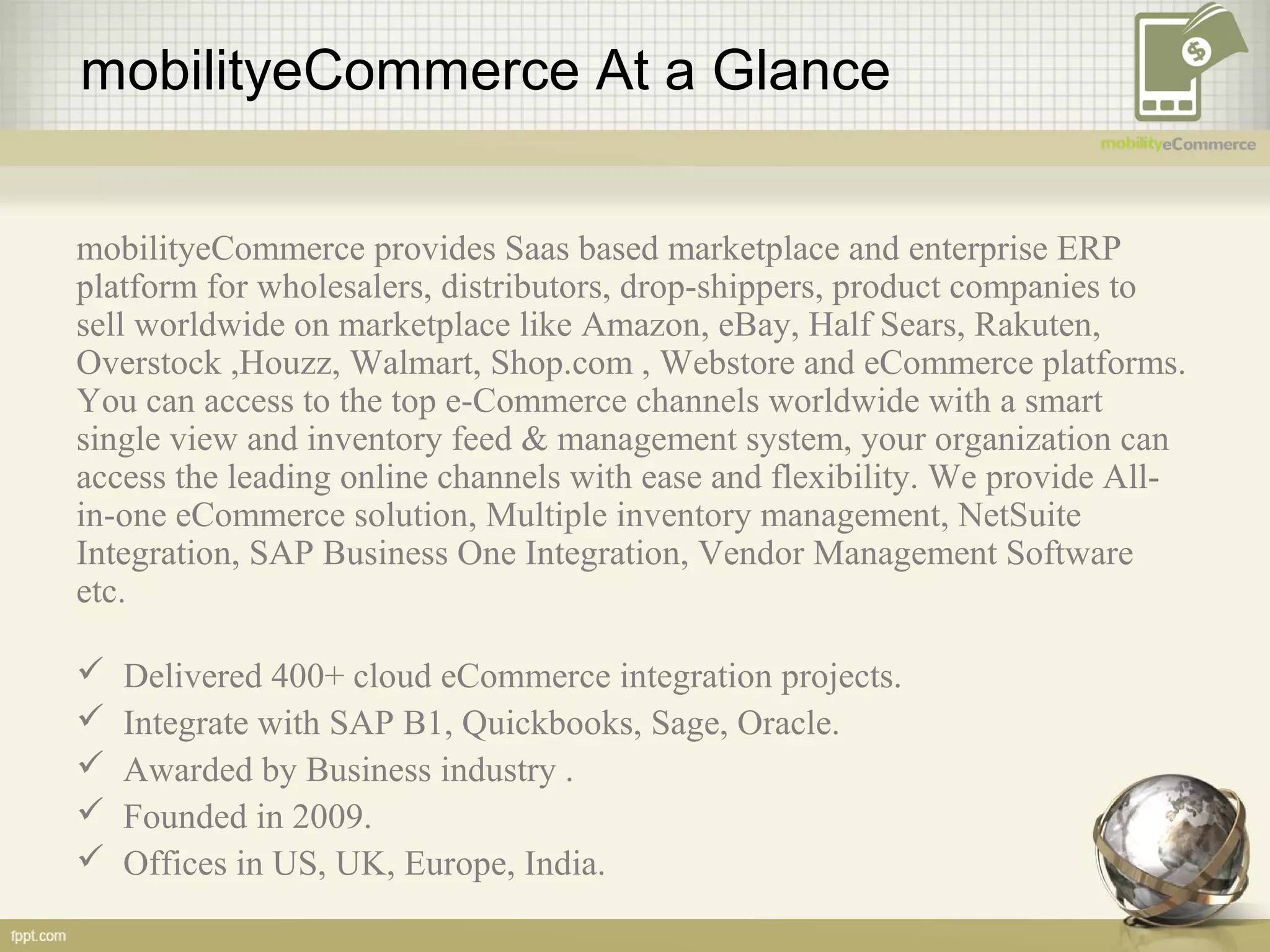 mobilityeCommerce At a Glance

mobilityeCommerce

mobilityeCommerce provides Saas based marketplace and enterprise ERP platform for wholesalers, distributors, drop-shippers, product companies to sell worldwide on marketplace like Amazon, eBay, Half Sears, Rakuten, Overstock ,Houzz, Walmart, Shop.com , Webstore and eCommerce platforms. You can access to the top e-Commerce channels worldwide with a smart single view and inventory feed & management system, your organization can access the leading online channels with ease and flexibility. We provide All-in-one eCommerce solution, Multiple inventory management, NetSuite Integration, SAP Business One Integration, Vendor Management Software etc.

✓ Delivered 400+ cloud eCommerce integration projects.
✓ Integrate with SAP B1, Quickbooks, Sage, Oracle.
✓ Awarded by Business industry .
✓ Founded in 2009.
✓ Offices in US, UK, Europe, India.

fppt.com